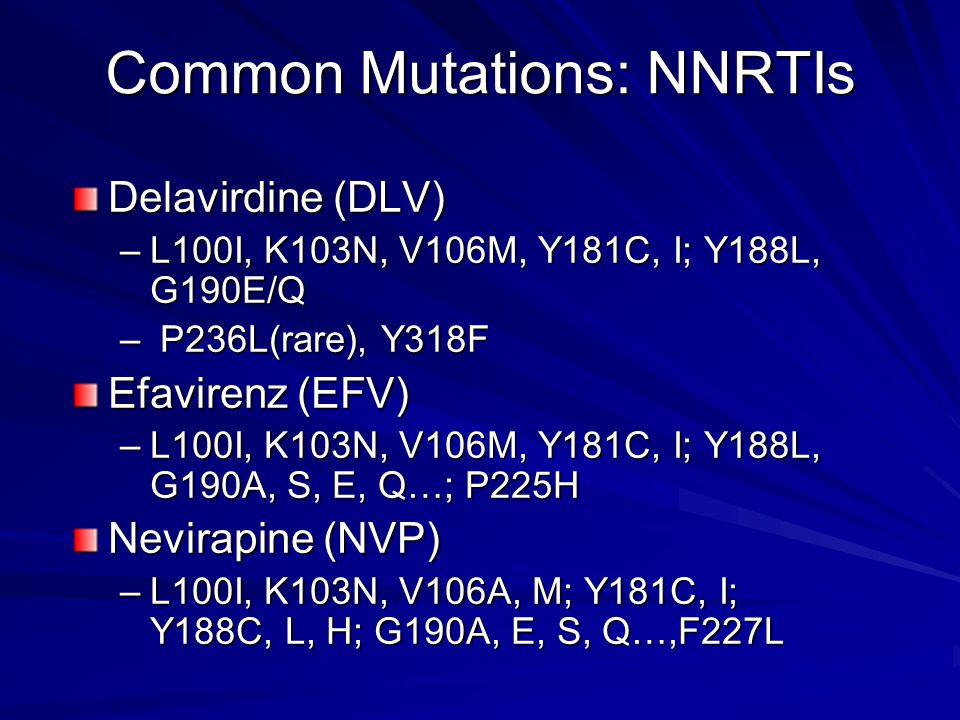 Common Mutations: NNRTIs

Delavirdine (DLV)

– L100I, K103N, V106M, Y181C, I; Y188L, G190E/Q

– P236L(rare), Y318F

Efavirenz (EFV)

– L100I, K103N, V106M, Y181C, I; Y188L, G190A, S, E, Q…; P225H

Nevirapine (NVP)

– L100I, K103N, V106A, M; Y181C, I; Y188C, L, H; G190A, E, S, Q…,F227L